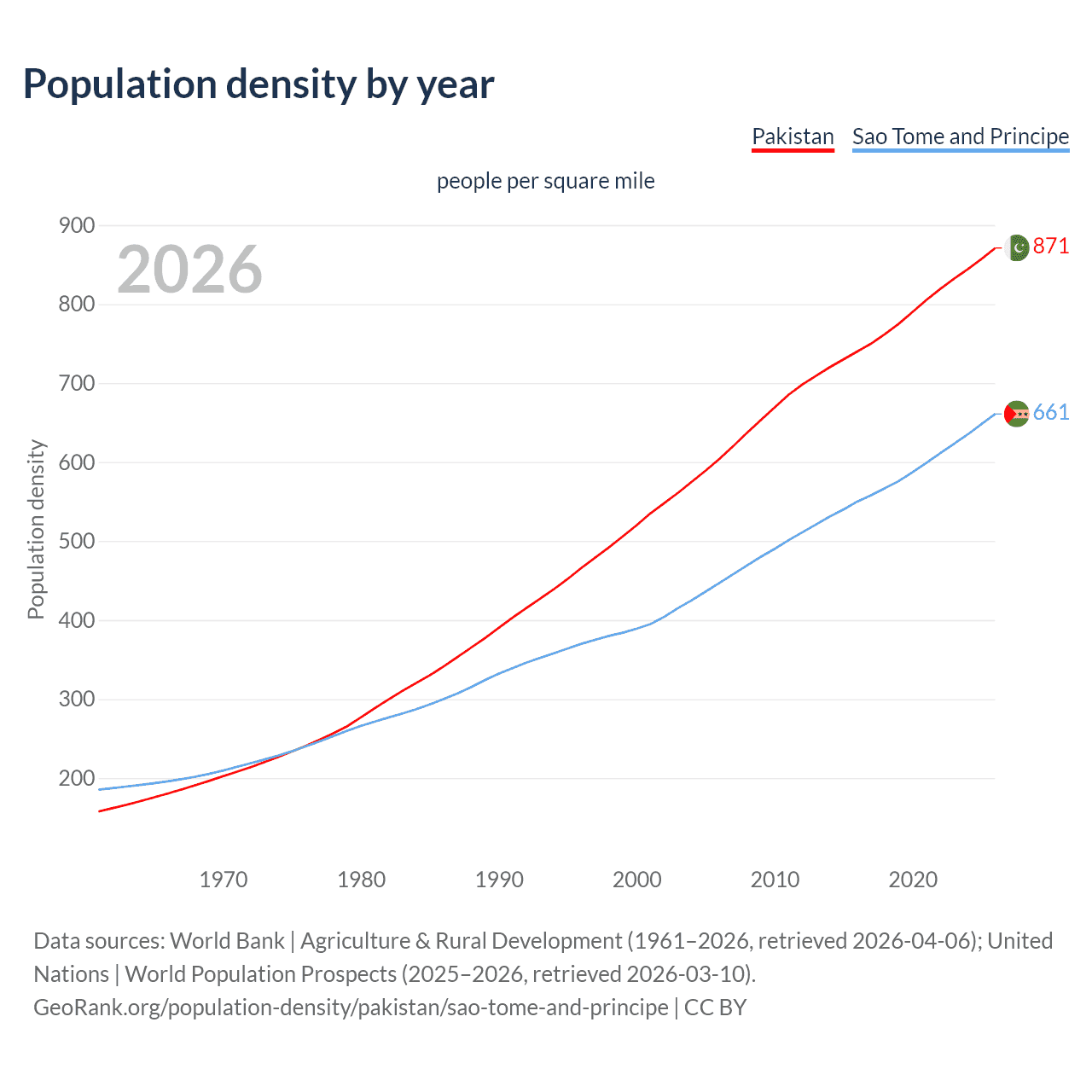 Population density by year

Pakistan Sao Tome and Principe

people per square mile

2026

Population density

900
800
700
600
500
400
300
200

871
661

1970 1980 1990 2000 2010 2020

Data sources: World Bank | Agriculture & Rural Development (1961–2026, retrieved 2026-04-06); United Nations | World Population Prospects (2025–2026, retrieved 2026-03-10).
GeoRank.org/population-density/pakistan/sao-tome-and-principe | CC BY